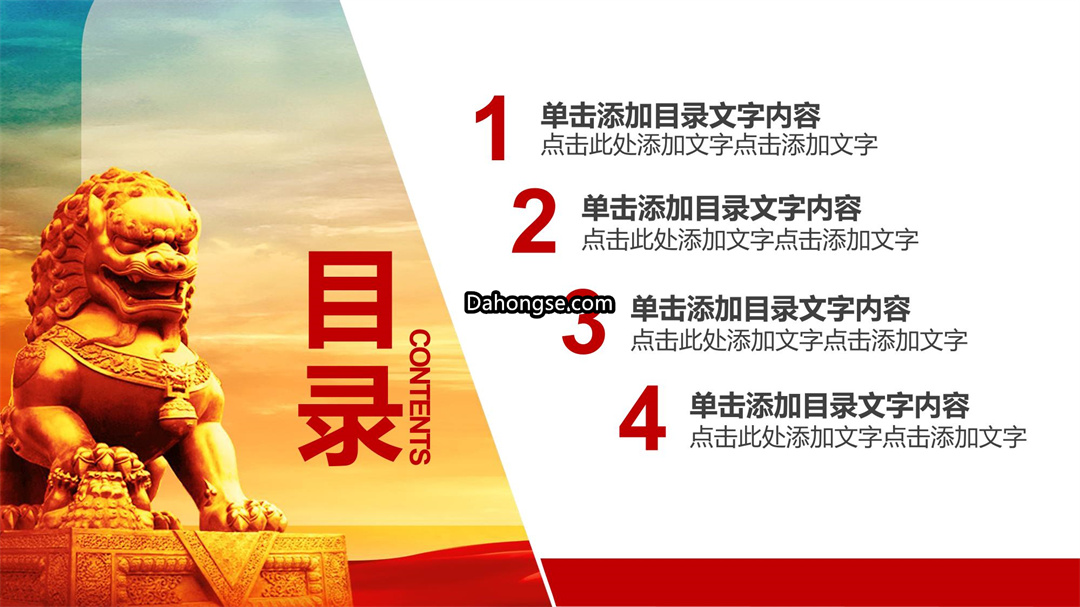 目录
CONTENTS

1
单击添加目录文字内容
点击此处添加文字点击添加文字

2
单击添加目录文字内容
点击此处添加文字点击添加文字

Dahongse.com

3
单击添加目录文字内容
点击此处添加文字点击添加文字

4
单击添加目录文字内容
点击此处添加文字点击添加文字